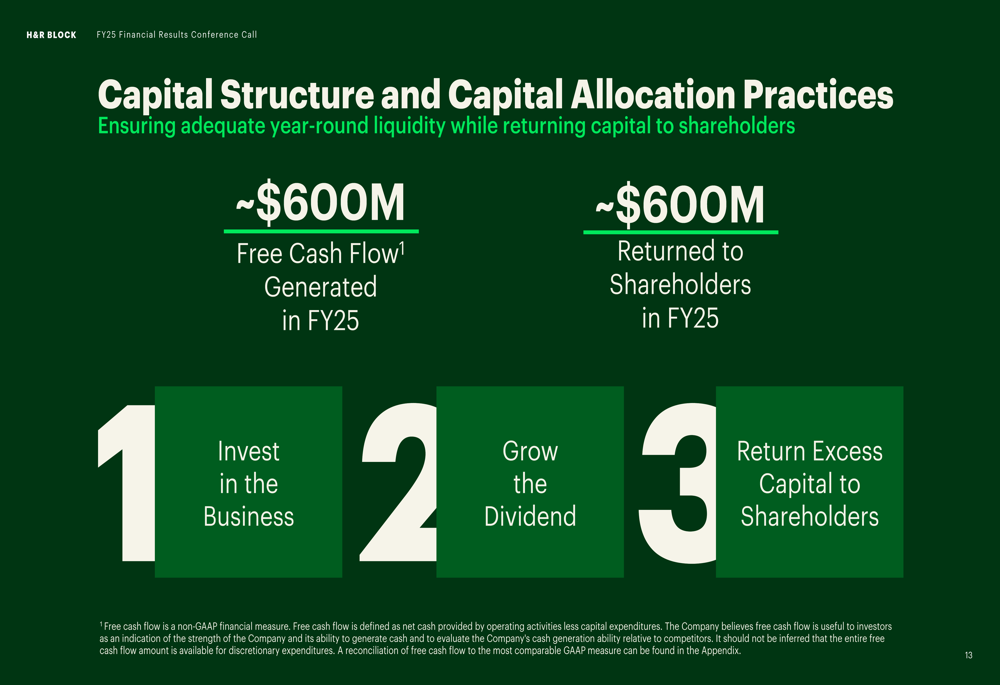 H&R BLOCK FY25 Financial Results Conference Call

Capital Structure and Capital Allocation Practices
Ensuring adequate year-round liquidity while returning capital to shareholders

~$600M
Free Cash Flow$^1$ Generated in FY25

~$600M
Returned to Shareholders in FY25

1 Invest in the Business

2 Grow the Dividend

3 Return Excess Capital to Shareholders

$^1$ Free cash flow is a non-GAAP financial measure. Free cash flow is defined as net cash provided by operating activities less capital expenditures. The Company believes free cash flow is useful to investors as an indication of the strength of the Company and its ability to generate cash and to evaluate the Company's cash generation ability relative to competitors. It should not be inferred that the entire free cash flow amount is available for discretionary expenditures. A reconciliation of free cash flow to the most comparable GAAP measure can be found in the Appendix.

13